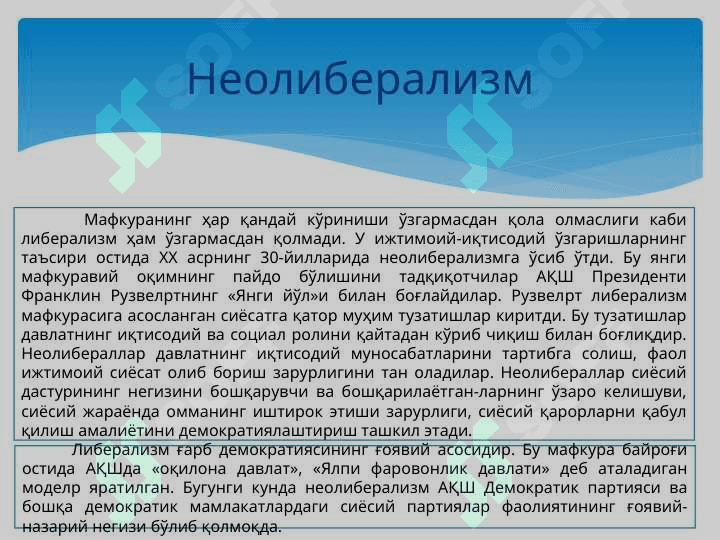 Неолиберализм

Мафкуранинг ҳар қандай кўриниши ўзгармасдан қола олмаслиги каби либерализм ҳам ўзгармасдан қолмади. У ижтимоий-иқтисодий ўзгаришларнинг таъсири остида XX асрнинг 30-йилларида неолиберализмга ўсиб ўтди. Бу янги мафкуравий оқимнинг пайдо бўлишини тадқиқотчилар АҚШ Президенти Франклин Рузвелртнинг «Янги йўл»и билан боғлайдилар. Рузвелрт либерализм мафкурасига асосланган сиёсатга қатор муҳим тузатишлар киритди. Бу тузатишлар давлатнинг иқтисодий ва социал ролини қайтадан кўриб чиқиш билан боғлиқдир. Неолибераллар давлатнинг иқтисодий муносабатларини тартибга солиш, фаол ижтимоий сиёсат олиб бориш зарурлигини тан оладилар. Неолибераллар сиёсий дастурининг негизини бошқарувчи ва бошқарилаётган-ларнинг ўзаро келишуви, сиёсий жараёнда омманинг иштирок этиши зарурлиги, сиёсий қарорларни қабул қилиш амалиётини демократиялаштириш ташкил этади.

Либерализм ғарб демократиясининг ғоявий асосидир. Бу мафкура байроғи остида АҚШда «оқилона давлат», «Ялпи фаровонлик давлати» деб аталадиган моделр яратилган. Бугунги кунда неолиберализм АҚШ Демократик партияси ва бошқа демократик мамлакатлардаги сиёсий партиялар фаолиятининг ғоявий-назарий негизи бўлиб қолмоқда.